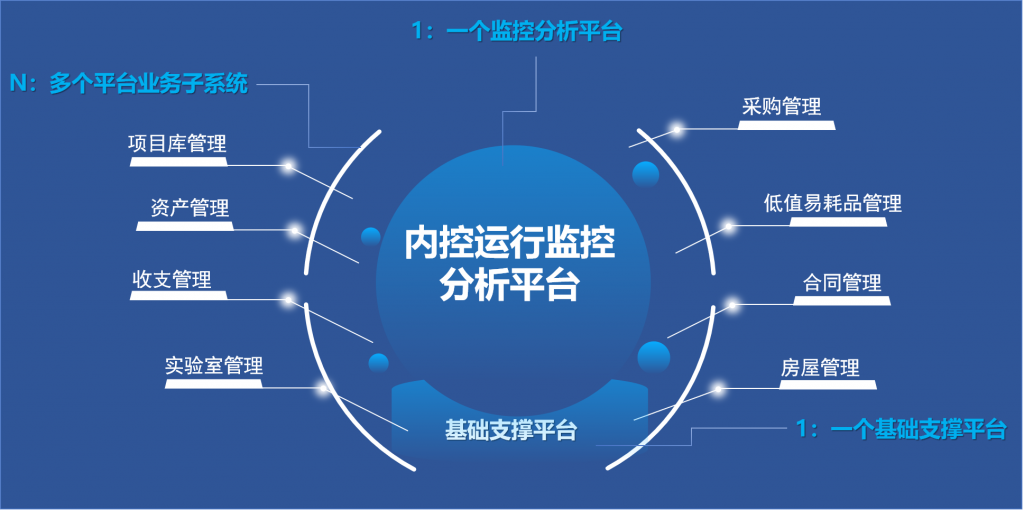 1：一个监控分析平台

N：多个平台业务子系统

项目库管理

资产管理

收支管理

实验室管理

内控运行监控分析平台

基础支撑平台

采购管理

低值易耗品管理

合同管理

房屋管理

1：一个基础支撑平台